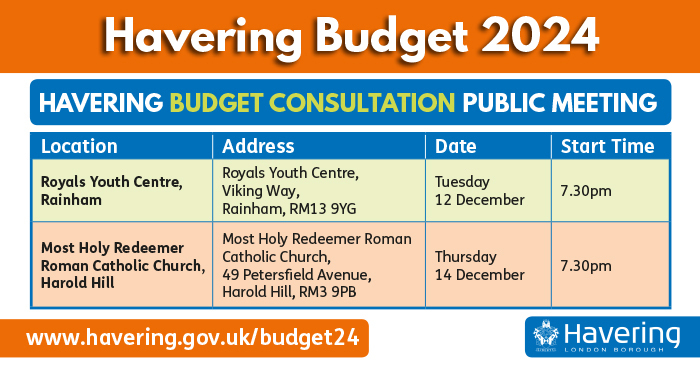 Havering Budget 2024

HAVERING BUDGET CONSULTATION PUBLIC MEETING

| Location | Address | Date | Start Time |
|---|---|---|---|
| Royals Youth Centre, Rainham | Royals Youth Centre, Viking Way, Rainham, RM13 9YG | Tuesday 12 December | 7.30pm |
| Most Holy Redeemer Roman Catholic Church, Harold Hill | Most Holy Redeemer Roman Catholic Church, 49 Petersfield Avenue, Harold Hill, RM3 9PB | Thursday 14 December | 7.30pm |

www.havering.gov.uk/budget24

Havering
LONDON BOROUGH